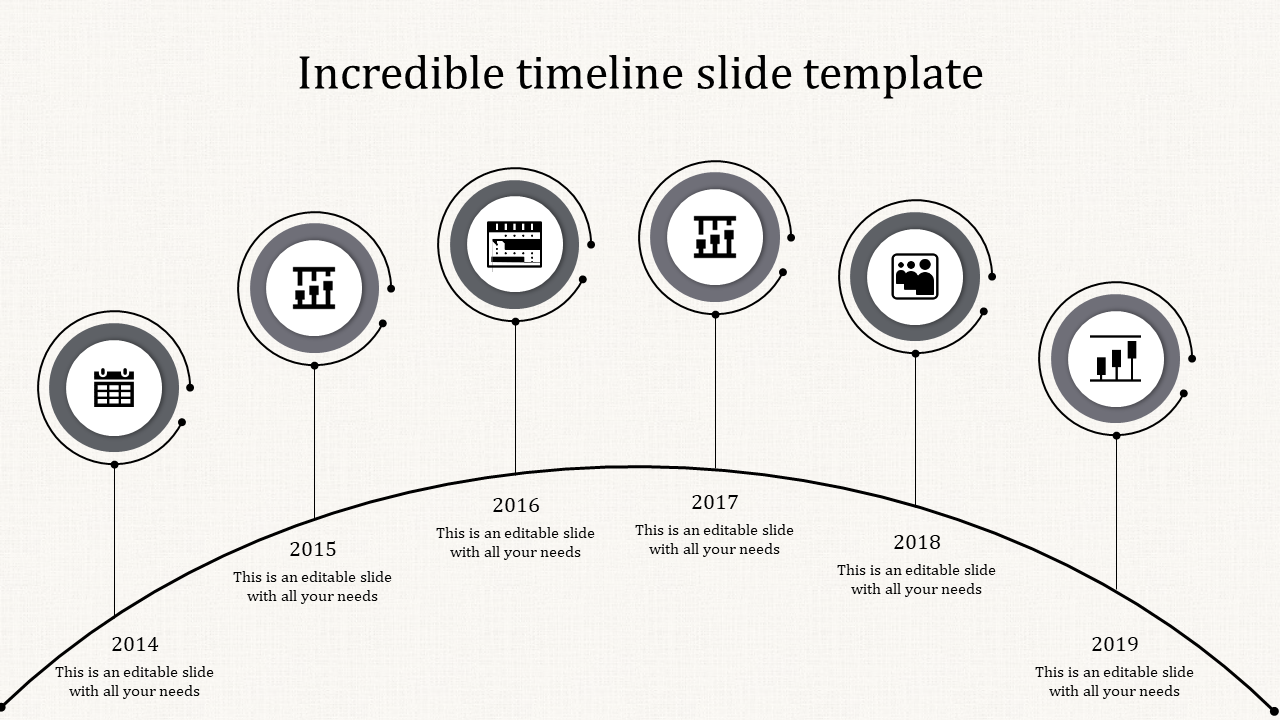 Incredible timeline slide template

2014
This is an editable slide with all your needs

2015
This is an editable slide with all your needs

2016
This is an editable slide with all your needs

2017
This is an editable slide with all your needs

2018
This is an editable slide with all your needs

2019
This is an editable slide with all your needs